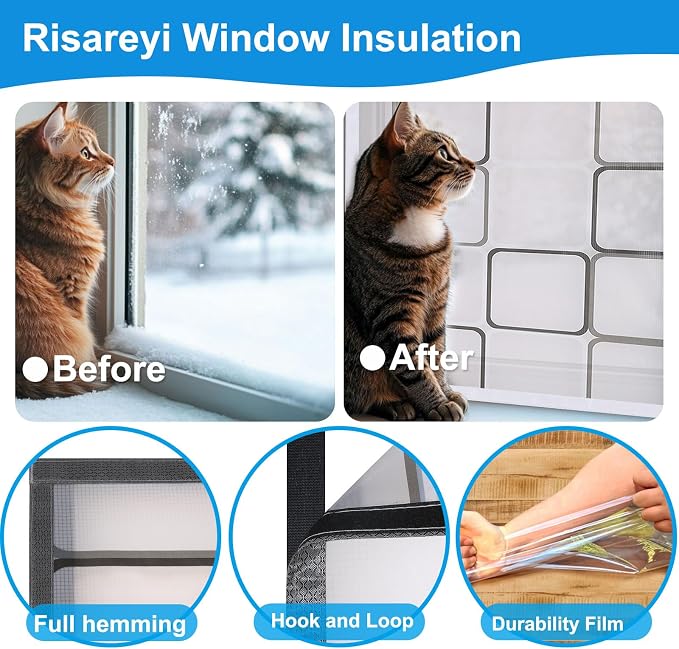 Risareyi Window Insulation

Before

After

Full hemming

Hook and Loop

Durability Film